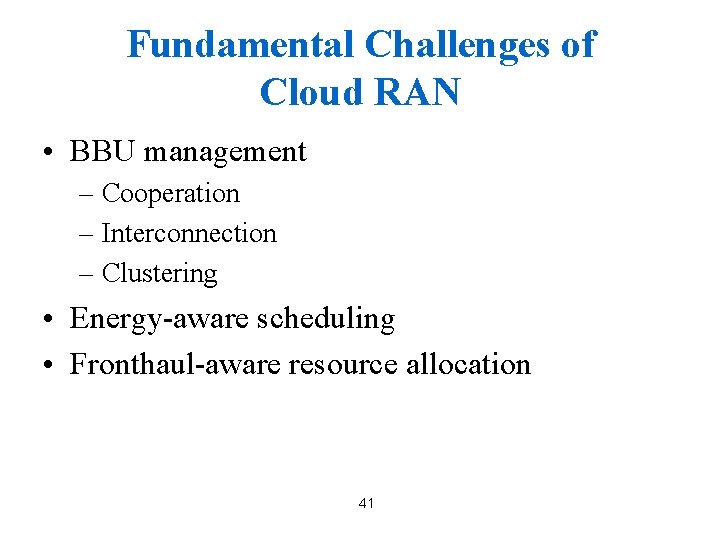 Fundamental Challenges of Cloud RAN

• BBU management
– Cooperation
– Interconnection
– Clustering
• Energy-aware scheduling
• Fronthaul-aware resource allocation

41